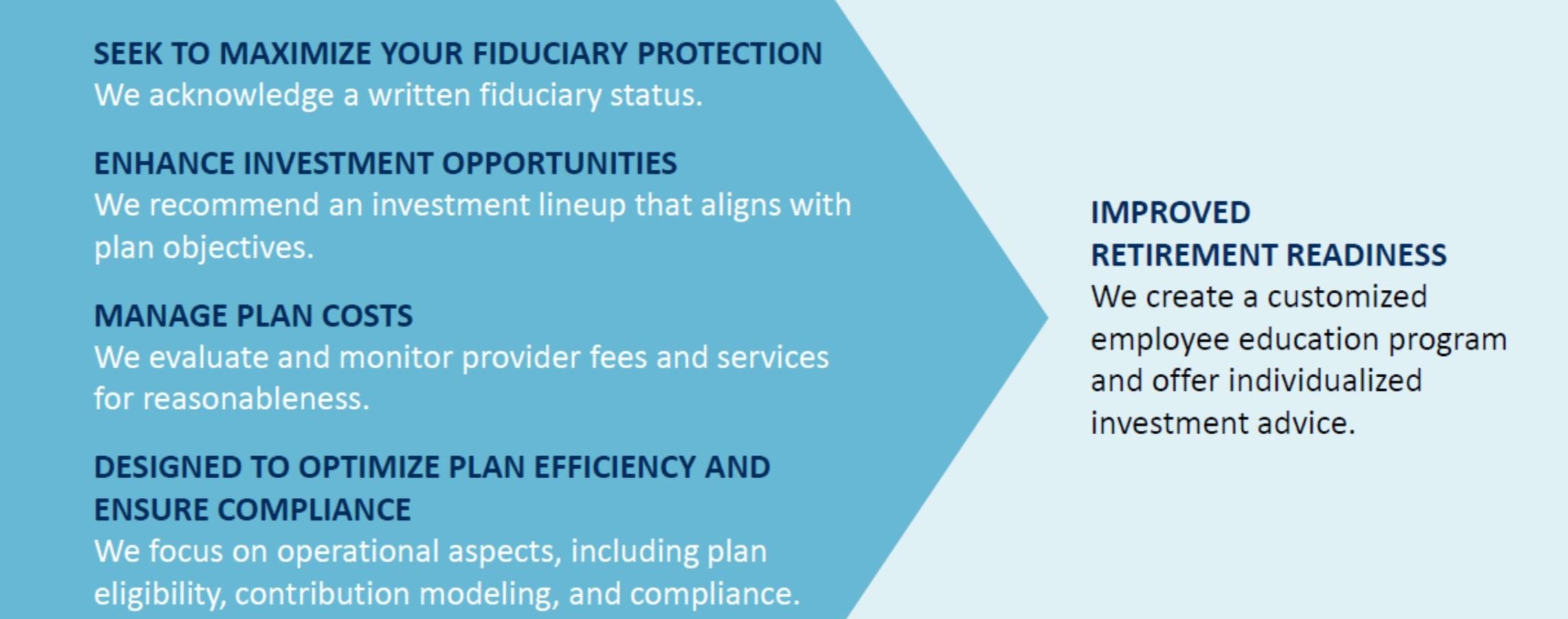 SEEK TO MAXIMIZE YOUR FIDUCIARY PROTECTION
We acknowledge a written fiduciary status.

ENHANCE INVESTMENT OPPORTUNITIES
We recommend an investment lineup that aligns with plan objectives.

MANAGE PLAN COSTS
We evaluate and monitor provider fees and services for reasonableness.

DESIGNED TO OPTIMIZE PLAN EFFICIENCY AND ENSURE COMPLIANCE
We focus on operational aspects, including plan eligibility, contribution modeling, and compliance.

IMPROVED
RETIREMENT READINESS
We create a customized employee education program and offer individualized investment advice.